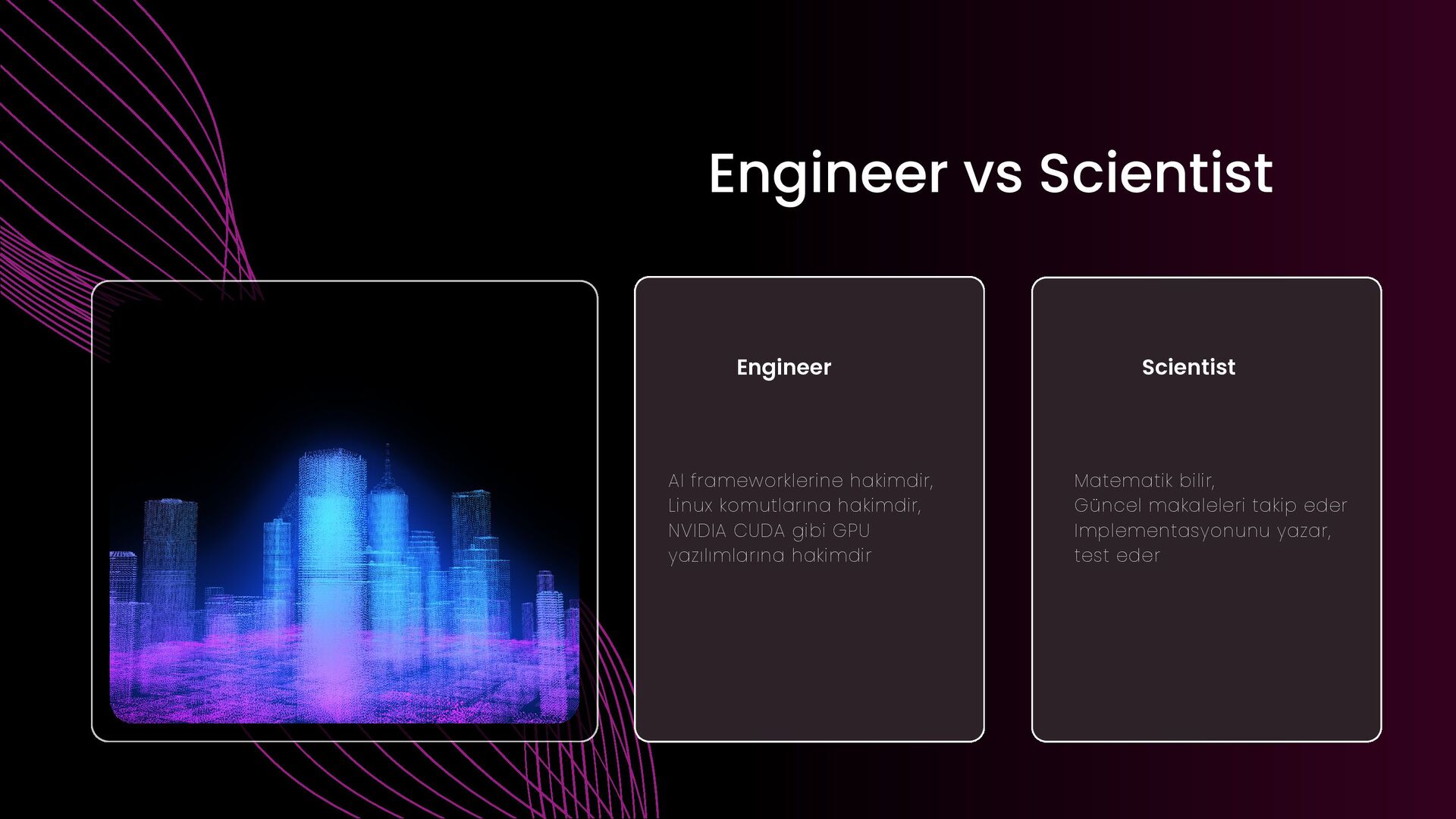 Engineer vs Scientist

Engineer

AI frameworklerine hakimdir,
Linux komutlarına hakimdir,
NVIDIA CUDA gibi GPU
yazılımlarına hakimdir

Scientist

Matematik bilir,
Güncel makaleleri takip eder
Implementasyonunu yazar,
test eder